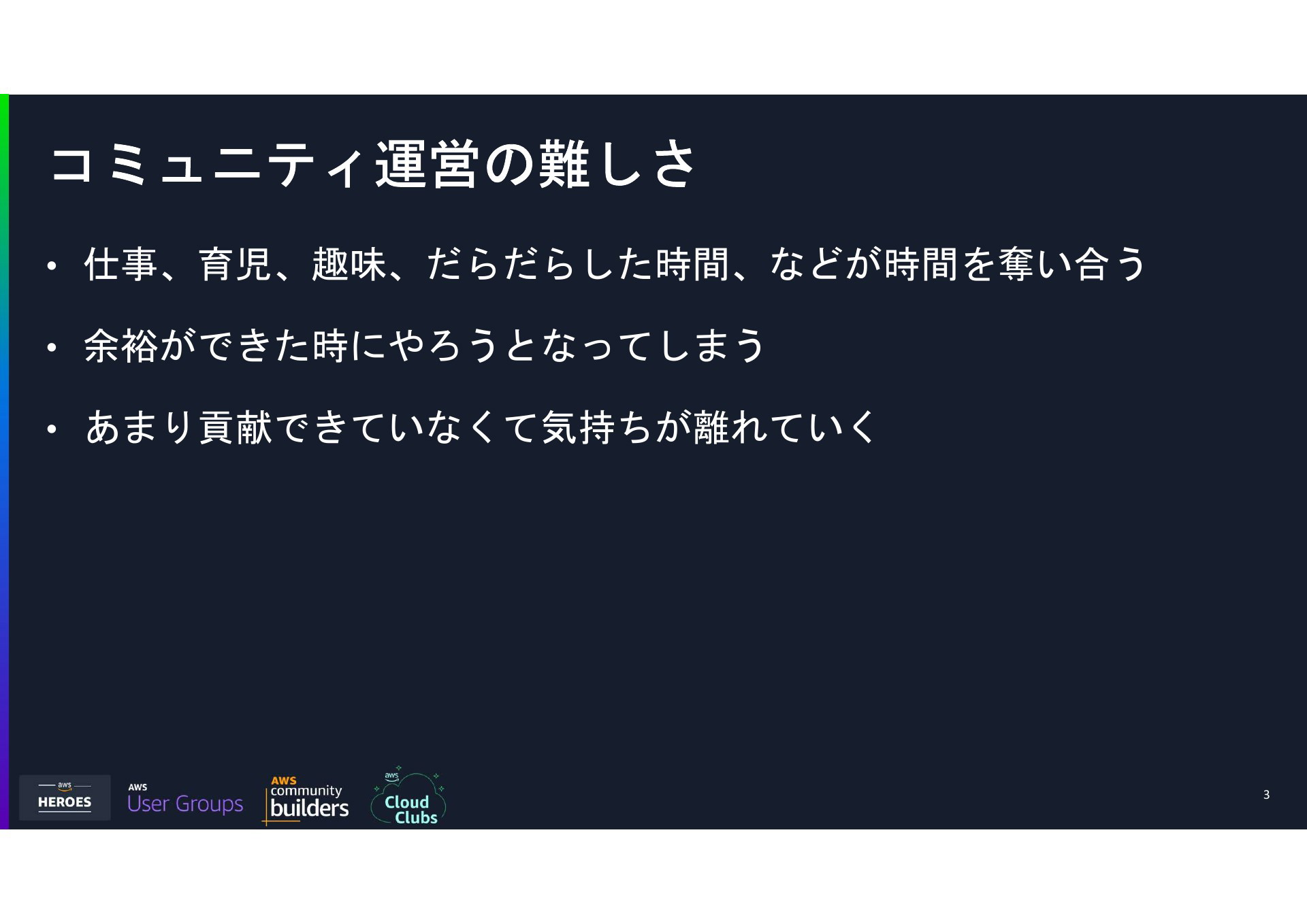 コミュニティ運営の難しさ

• 仕事、育児、趣味、だらだらした時間、などが時間を奪い合う

• 余裕ができた時にやろうとなってしまう

• あまり貢献できていなくて気持ちが離れていく

aws HEROES

AWS User Groups

AWS community builders

aws Cloud Clubs

3